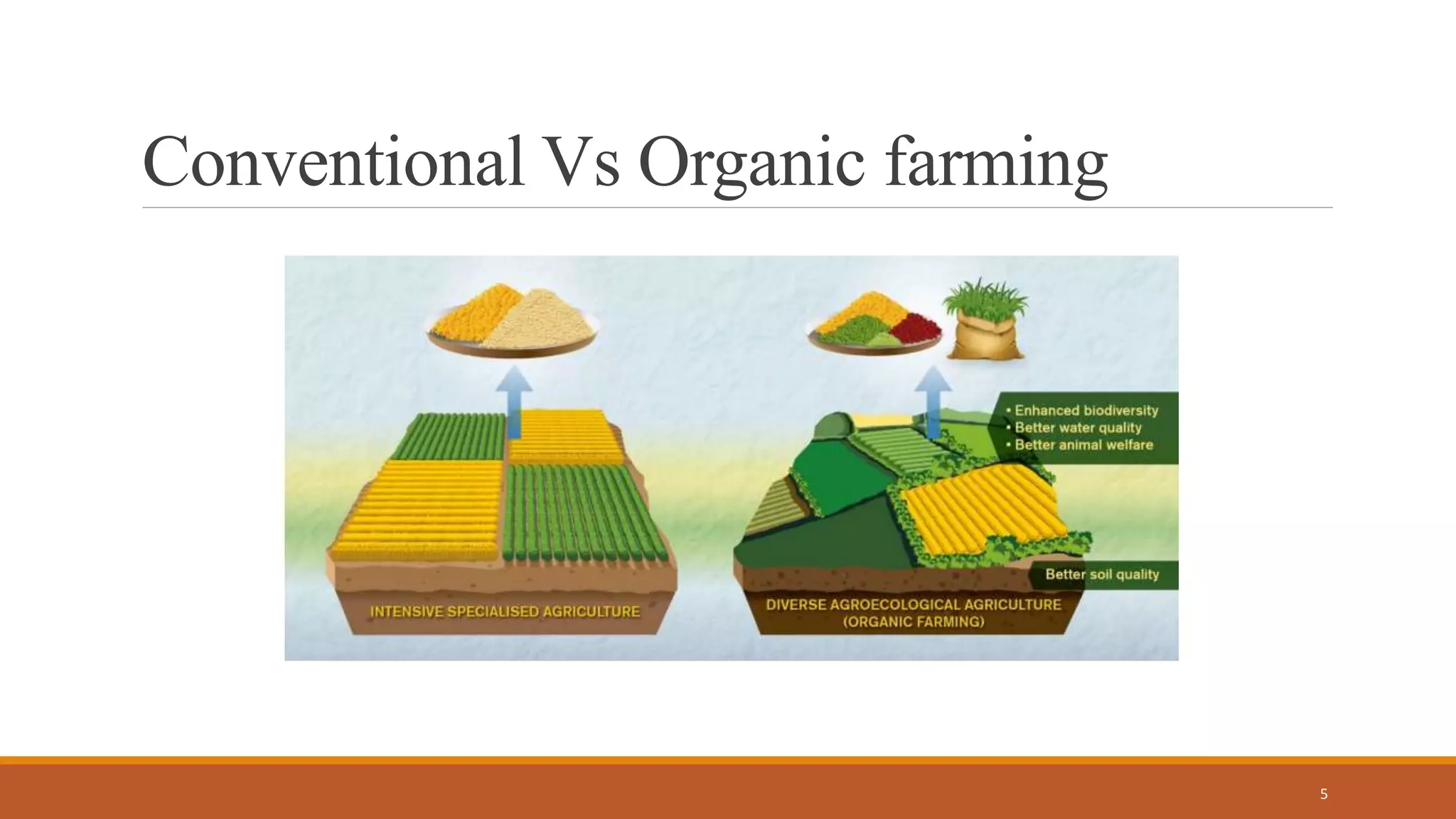 Conventional Vs Organic farming

• Enhanced biodiversity
• Better water quality
• Better animal welfare

Better soil quality

INTENSIVE SPECIALISED AGRICULTURE

DIVERSE AGROECOLOGICAL AGRICULTURE (ORGANIC FARMING)

5